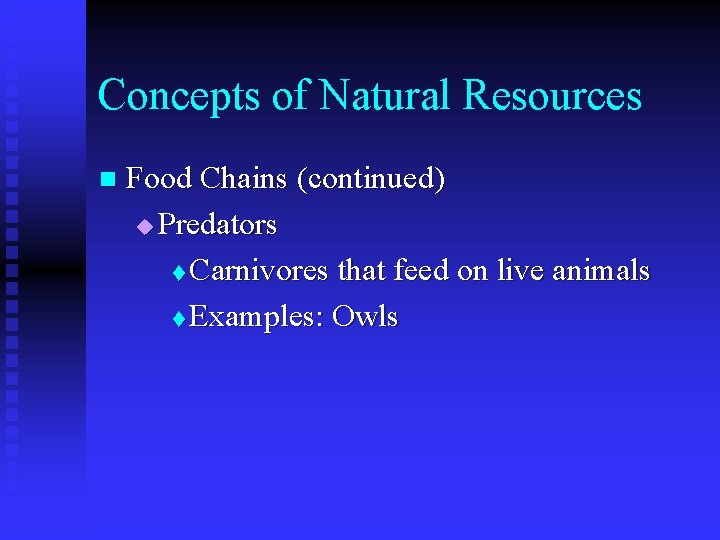 Concepts of Natural Resources

Food Chains (continued)

Predators

Carnivores that feed on live animals

Examples: Owls